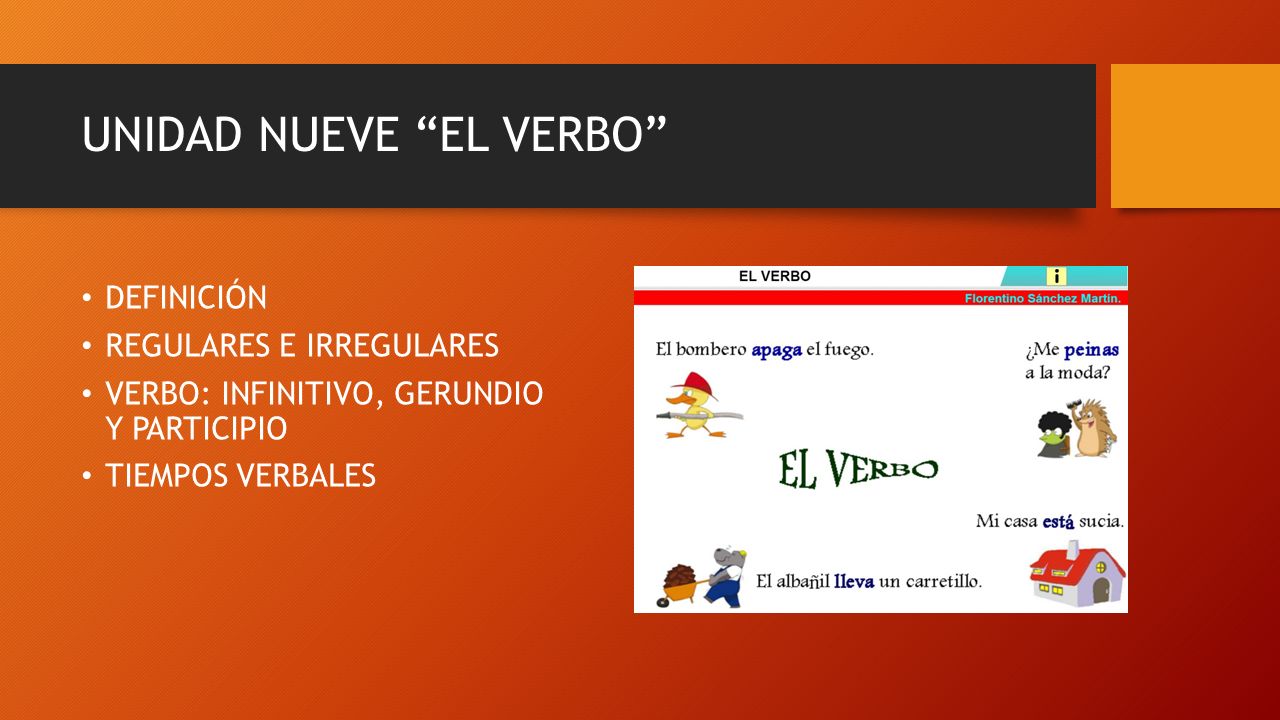 UNIDAD NUEVE “EL VERBO”

• DEFINICIÓN
• REGULARES E IRREGULARES
• VERBO: INFINITIVO, GERUNDIO Y PARTICIPIO
• TIEMPOS VERBALES

EL VERBO

i

Florentino Sánchez Martín.

El bombero apaga el fuego.

¿Me peinas a la moda?

EL VERBO

Mi casa está sucia.

El albañil lleva un carretillo.